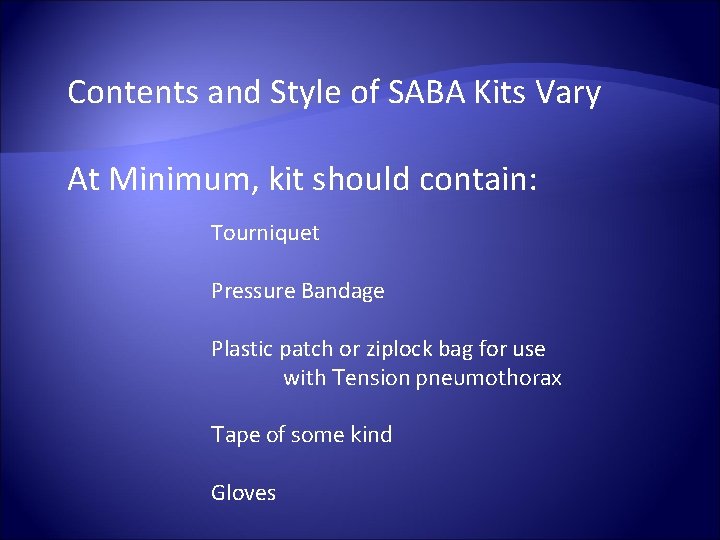 Contents and Style of SABA Kits Vary

At Minimum, kit should contain:

Tourniquet

Pressure Bandage

Plastic patch or ziplock bag for use with Tension pneumothorax

Tape of some kind

Gloves